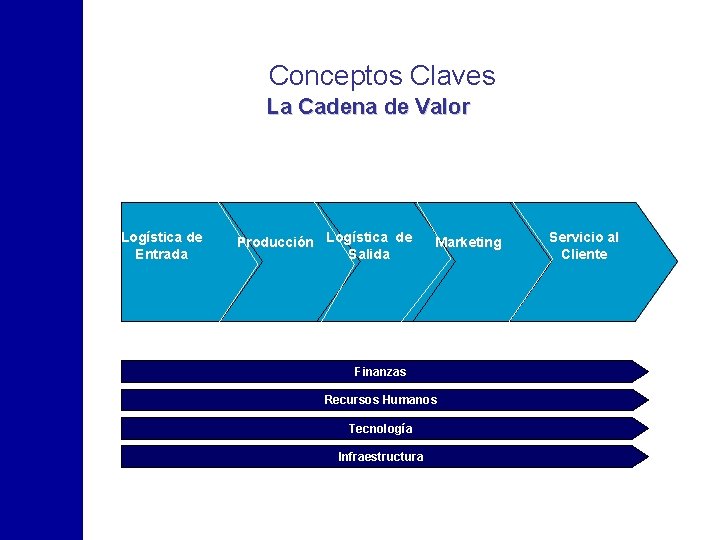 Conceptos Claves
La Cadena de Valor

Logística de Entrada
Producción
Logística de Salida
Marketing
Servicio al Cliente

Finanzas
Recursos Humanos
Tecnología
Infraestructura